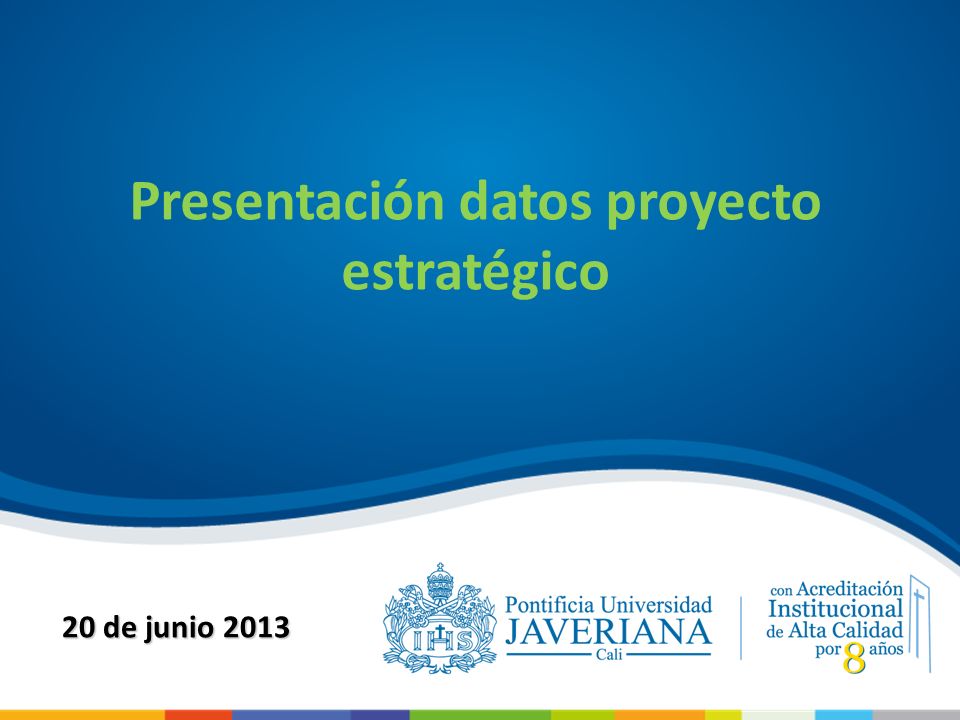 Presentación datos proyecto estratégico

20 de junio 2013

IHS

Pontificia Universidad
JAVERIANA
Cali

con Acreditación Institucional de Alta Calidad por 8 años